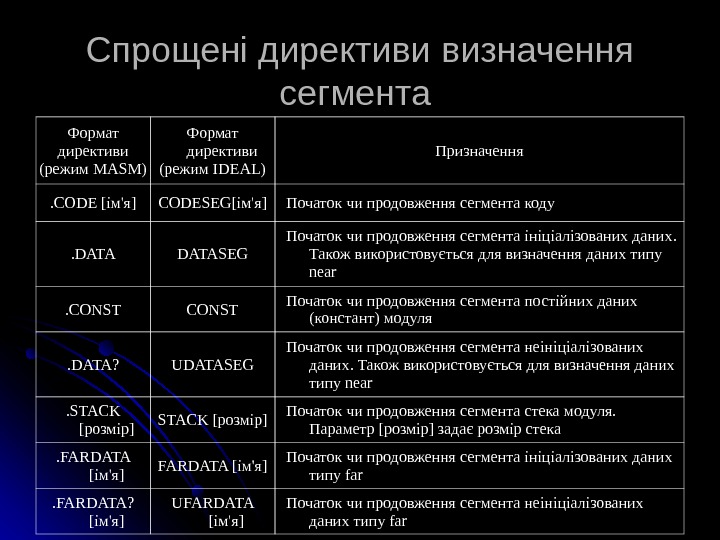 Спрощені директиви визначення сегмента

| Формат директиви (режим MASM) | Формат директиви (режим IDEAL) | Призначення |
|---|---|---|
| .CODE [ім'я] | CODESEG[ім'я] | Початок чи продовження сегмента коду |
| .DATA | DATASEG | Початок чи продовження сегмента ініціалізованих даних. Також використовується для визначення даних типу near |
| .CONST | CONST | Початок чи продовження сегмента постійних даних (констант) модуля |
| .DATA? | UDATASEG | Початок чи продовження сегмента неініціалізованих даних. Також використовується для визначення даних типу near |
| .STACK [розмір] | STACK [розмір] | Початок чи продовження сегмента стека модуля. Параметр [розмір] задає розмір стека |
| .FARDATA [ім'я] | FARDATA [ім'я] | Початок чи продовження сегмента ініціалізованих даних типу far |
| .FARDATA? [ім'я] | UFARDATA [ім'я] | Початок чи продовження сегмента неініціалізованих даних типу far |